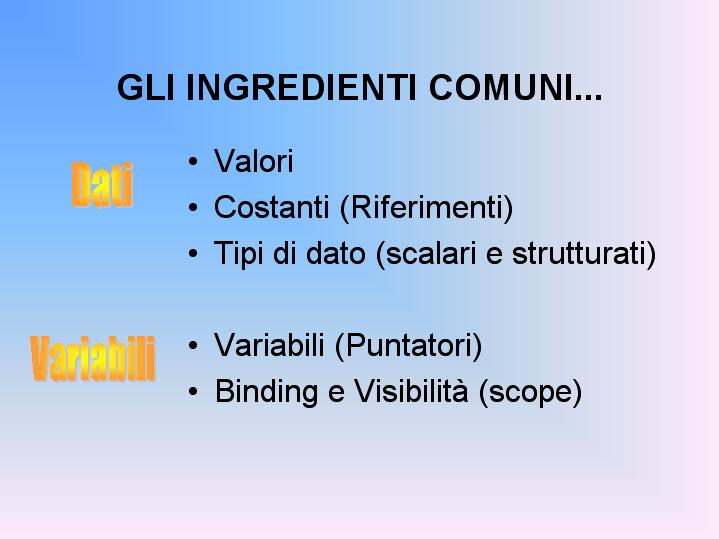 GLI INGREDIENTI COMUNI...

Dati

• Valori
• Costanti (Riferimenti)
• Tipi di dato (scalari e strutturati)

Variabili

• Variabili (Puntatori)
• Binding e Visibilità (scope)